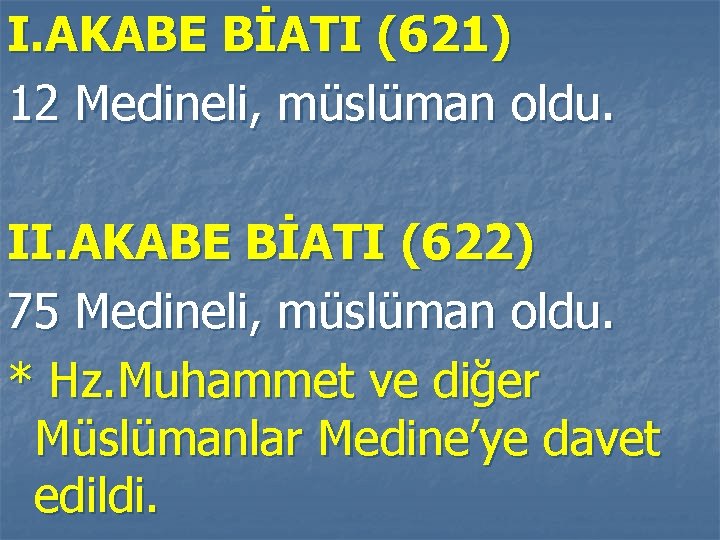 I.AKABE BİATI (621)
12 Medineli, müslüman oldu.

II.AKABE BİATI (622)
75 Medineli, müslüman oldu.
* Hz.Muhammet ve diğer Müslümanlar Medine'ye davet edildi.